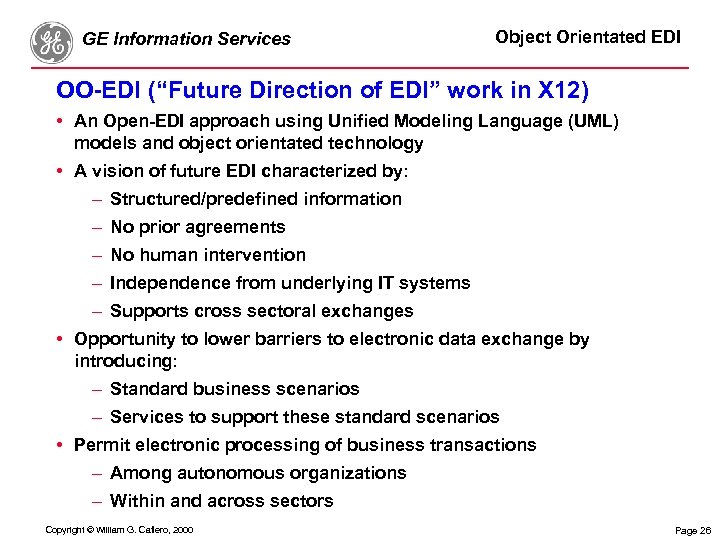 GE Information Services

Object Orientated EDI

OO-EDI (“Future Direction of EDI” work in X12)

• An Open-EDI approach using Unified Modeling Language (UML) models and object orientated technology
• A vision of future EDI characterized by:
– Structured/predefined information
– No prior agreements
– No human intervention
– Independence from underlying IT systems
– Supports cross sectoral exchanges
• Opportunity to lower barriers to electronic data exchange by introducing:
– Standard business scenarios
– Services to support these standard scenarios
• Permit electronic processing of business transactions
– Among autonomous organizations
– Within and across sectors

Copyright © William G. Cafiero, 2000

Page 26